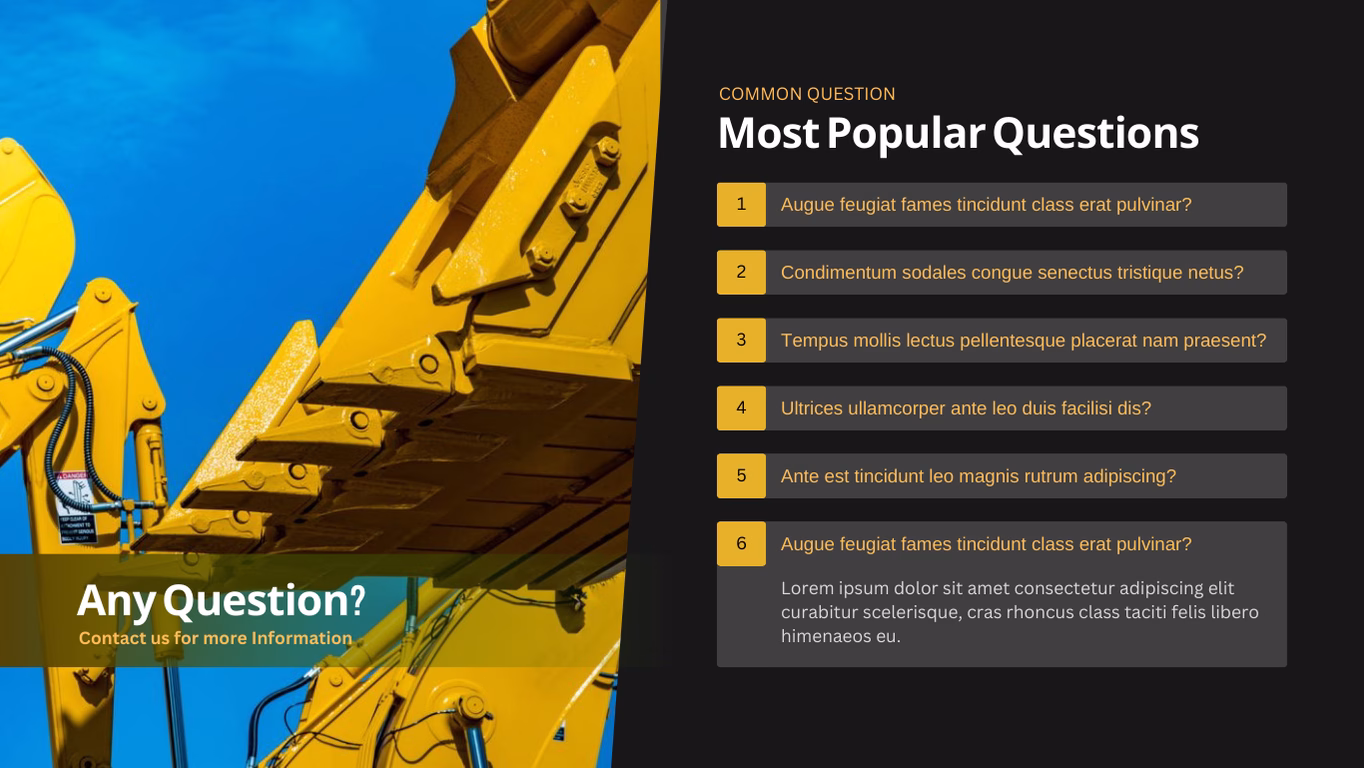 Any Question?
Contact us for more Information

COMMON QUESTION
Most Popular Questions

1 Augue feugiat fames tincidunt class erat pulvinar?

2 Condimentum sodales congue senectus tristique netus?

3 Tempus mollis lectus pellentesque placerat nam praesent?

4 Ultrices ullamcorper ante leo duis facilisi dis?

5 Ante est tincidunt leo magnis rutrum adipiscing?

6 Augue feugiat fames tincidunt class erat pulvinar?

Lorem ipsum dolor sit amet consectetur adipiscing elit curabitur scelerisque, cras rhoncus class taciti felis libero himenaeos eu.